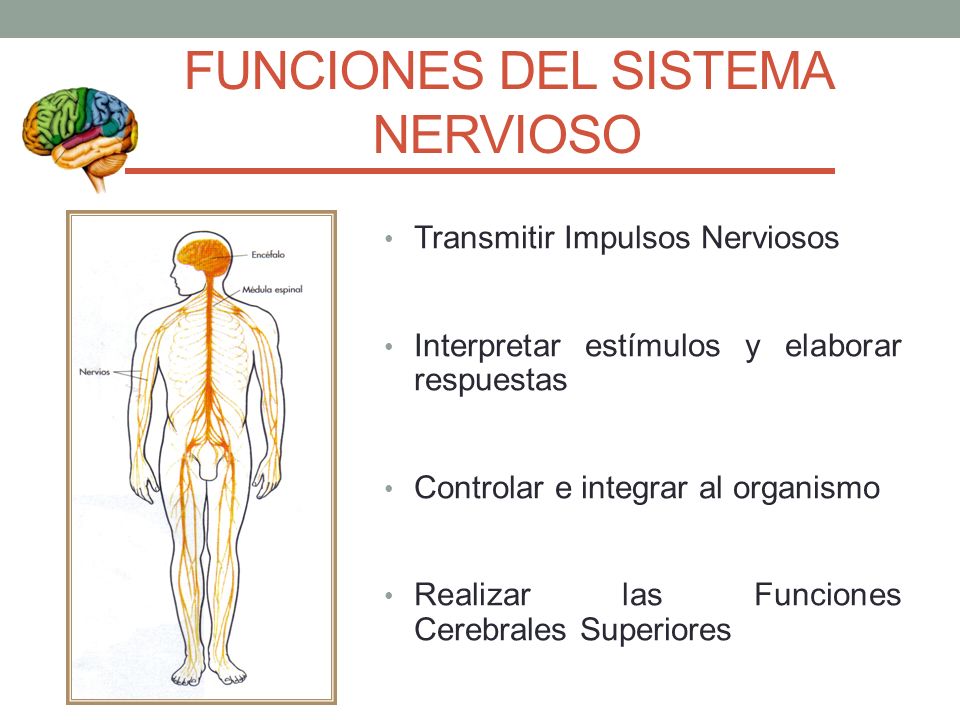 FUNCIONES DEL SISTEMA NERVIOSO

Encéfalo
Médula espinal
Nervios

• Transmitir Impulsos Nerviosos

• Interpretar estímulos y elaborar respuestas

• Controlar e integrar al organismo

• Realizar las Funciones Cerebrales Superiores